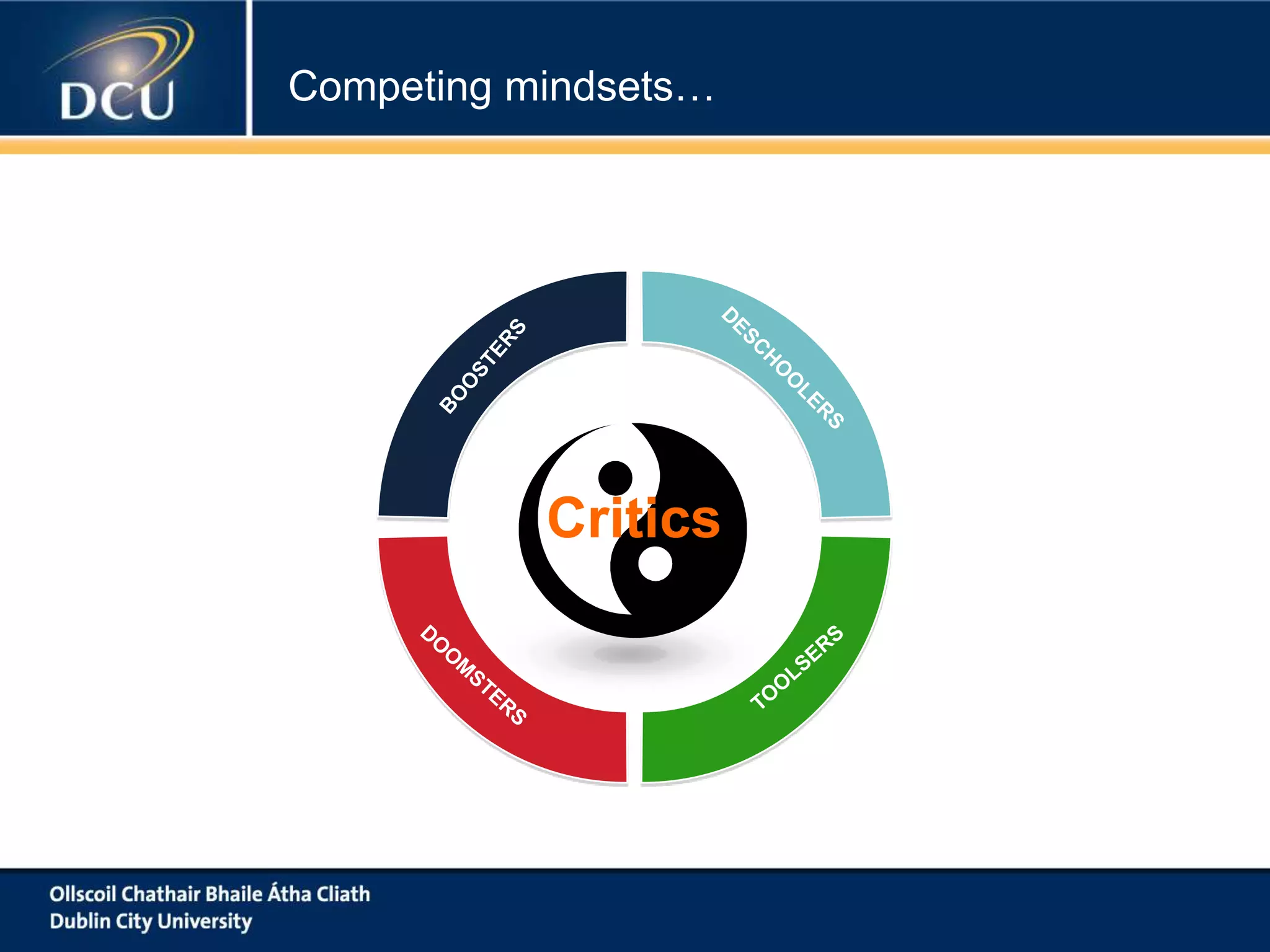 DCU

Competing mindsets…

BOOSTERS

DESCHOOLERS

Critics

DOOMSTERS

TOOLSERS

Ollscoil Chathair Bhaile Átha Cliath
Dublin City University